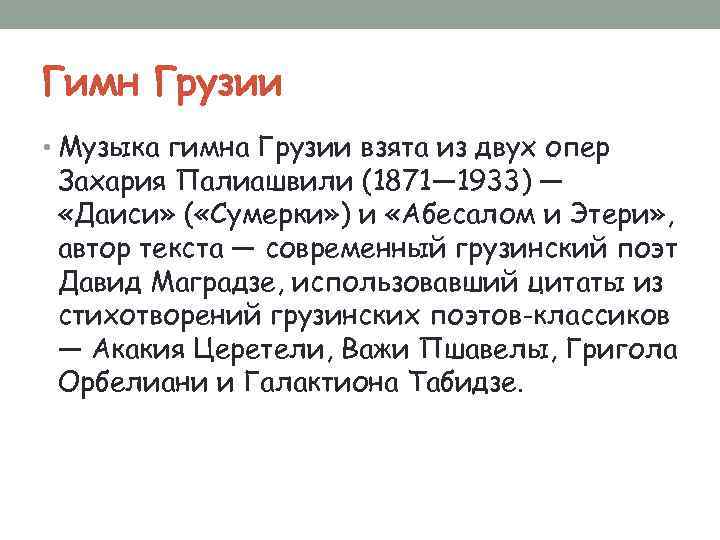 Гимн Грузии

• Музыка гимна Грузии взята из двух опер Захария Палиашвили (1871—1933) — «Даиси» («Сумерки») и «Абесалом и Этери», автор текста — современный грузинский поэт Давид Маградзе, использовавший цитаты из стихотворений грузинских поэтов-классиков — Акакия Церетели, Важи Пшавелы, Григола Орбелиани и Галактиона Табидзе.